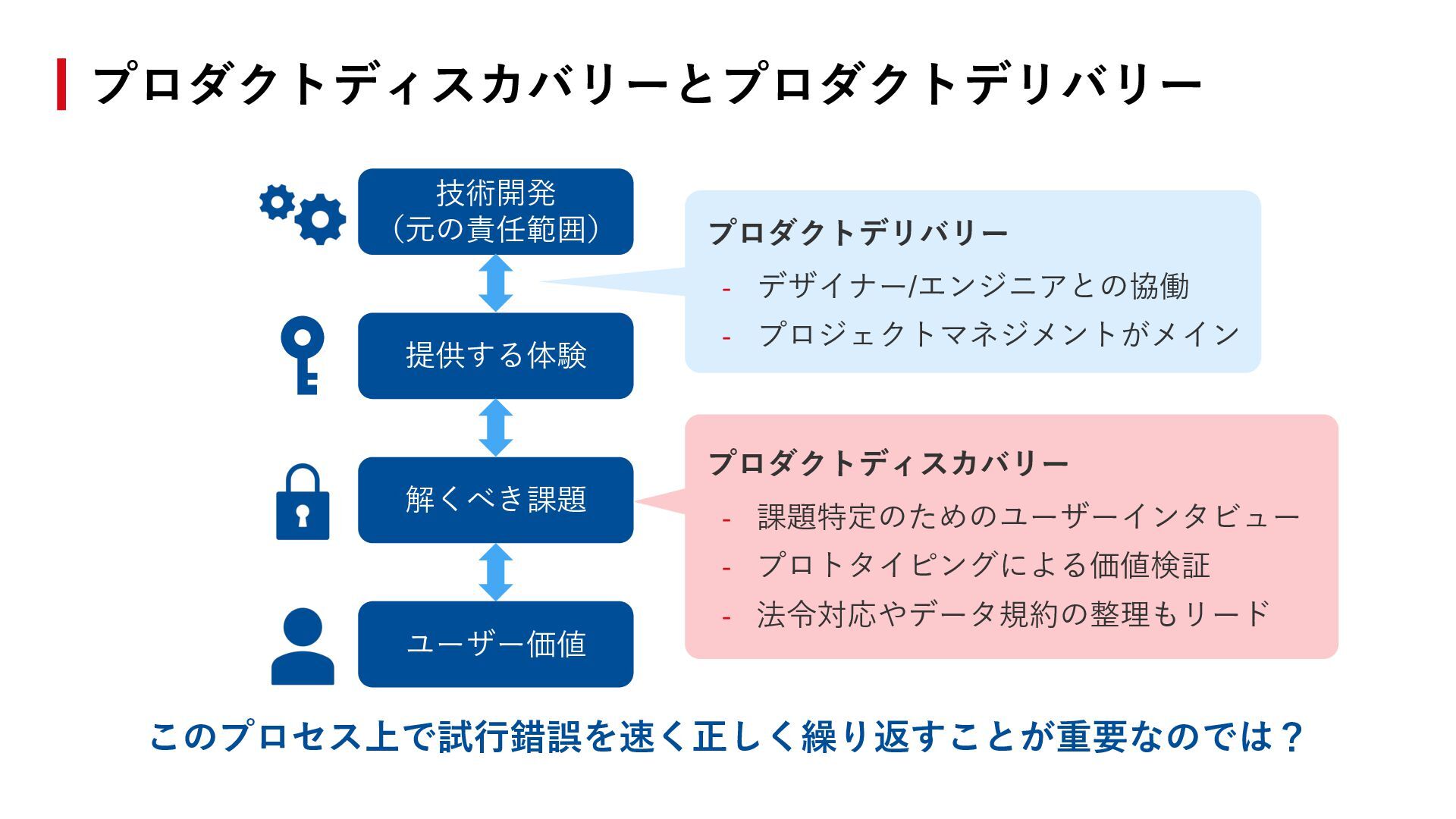 プロダクトディスカバリーとプロダクトデリバリー

技術開発
（元の責任範囲）

提供する体験

解くべき課題

ユーザー価値

プロダクトデリバリー
- デザイナー/エンジニアとの協働
- プロジェクトマネジメントがメイン

プロダクトディスカバリー
- 課題特定のためのユーザーインタビュー
- プロトタイピングによる価値検証
- 法令対応やデータ規約の整理もリード

このプロセス上で試行錯誤を速く正しく繰り返すことが重要なのでは？